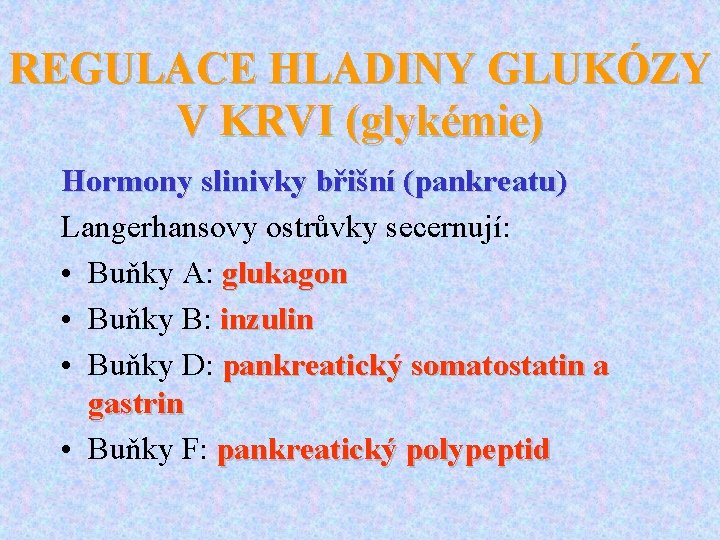 REGULACE HLADINY GLUKÓZY V KRVI (glykémie)

Hormony slinivky břišní (pankreatu)

Langerhansovy ostrůvky secernují:

• Buňky A: glukagon
• Buňky B: inzulin
• Buňky D: pankreatický somatostatin a gastrin
• Buňky F: pankreatický polypeptid